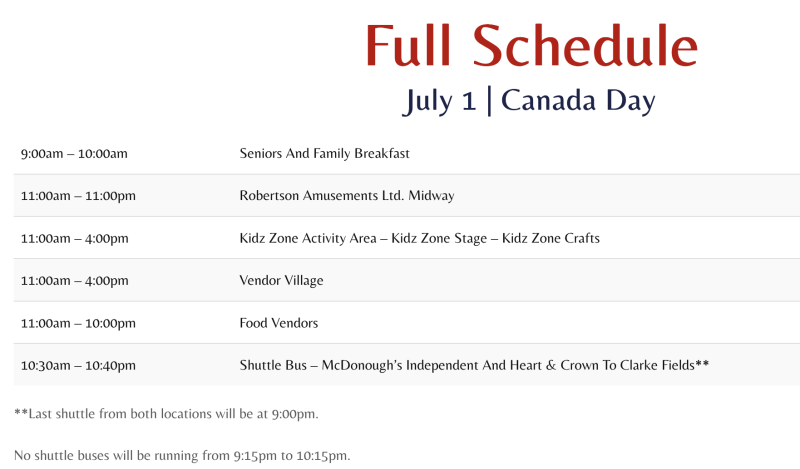 Full Schedule

July 1 | Canada Day

| | |
|---|---|
| 9:00am – 10:00am | Seniors And Family Breakfast |
| 11:00am – 11:00pm | Robertson Amusements Ltd. Midway |
| 11:00am – 4:00pm | Kidz Zone Activity Area – Kidz Zone Stage – Kidz Zone Crafts |
| 11:00am – 4:00pm | Vendor Village |
| 11:00am – 10:00pm | Food Vendors |
| 10:30am – 10:40pm | Shuttle Bus – McDonough's Independent And Heart & Crown To Clarke Fields** |

**Last shuttle from both locations will be at 9:00pm.

No shuttle buses will be running from 9:15pm to 10:15pm.